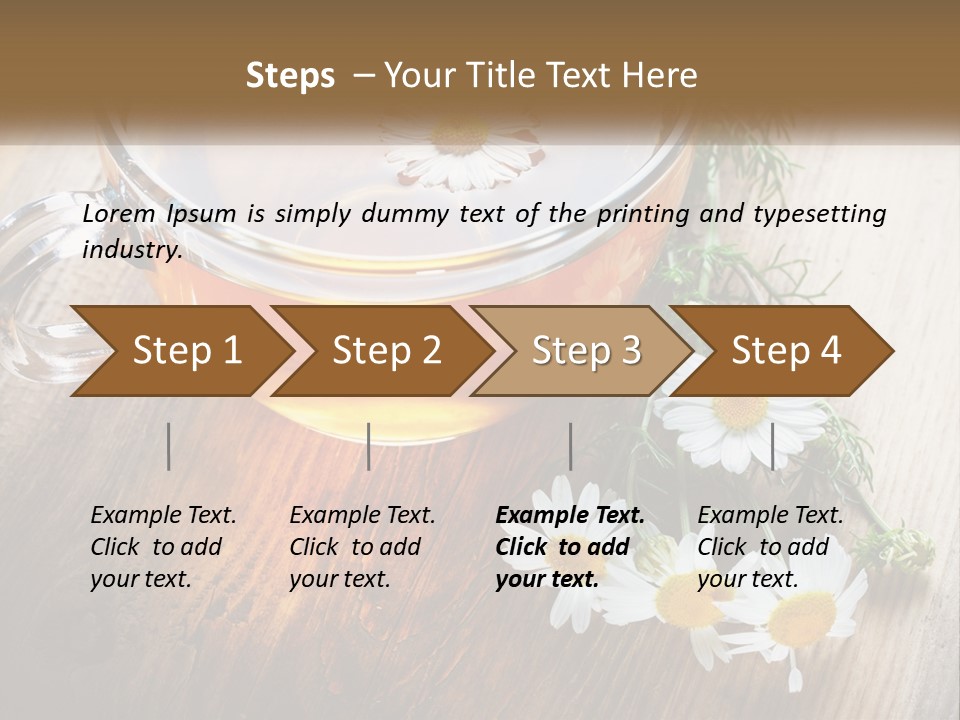 Steps – Your Title Text Here

Lorem Ipsum is simply dummy text of the printing and typesetting industry.

Step 1

Step 2

Step 3

Step 4

Example Text. Click to add your text.

Example Text. Click to add your text.

Example Text. Click to add your text.

Example Text. Click to add your text.